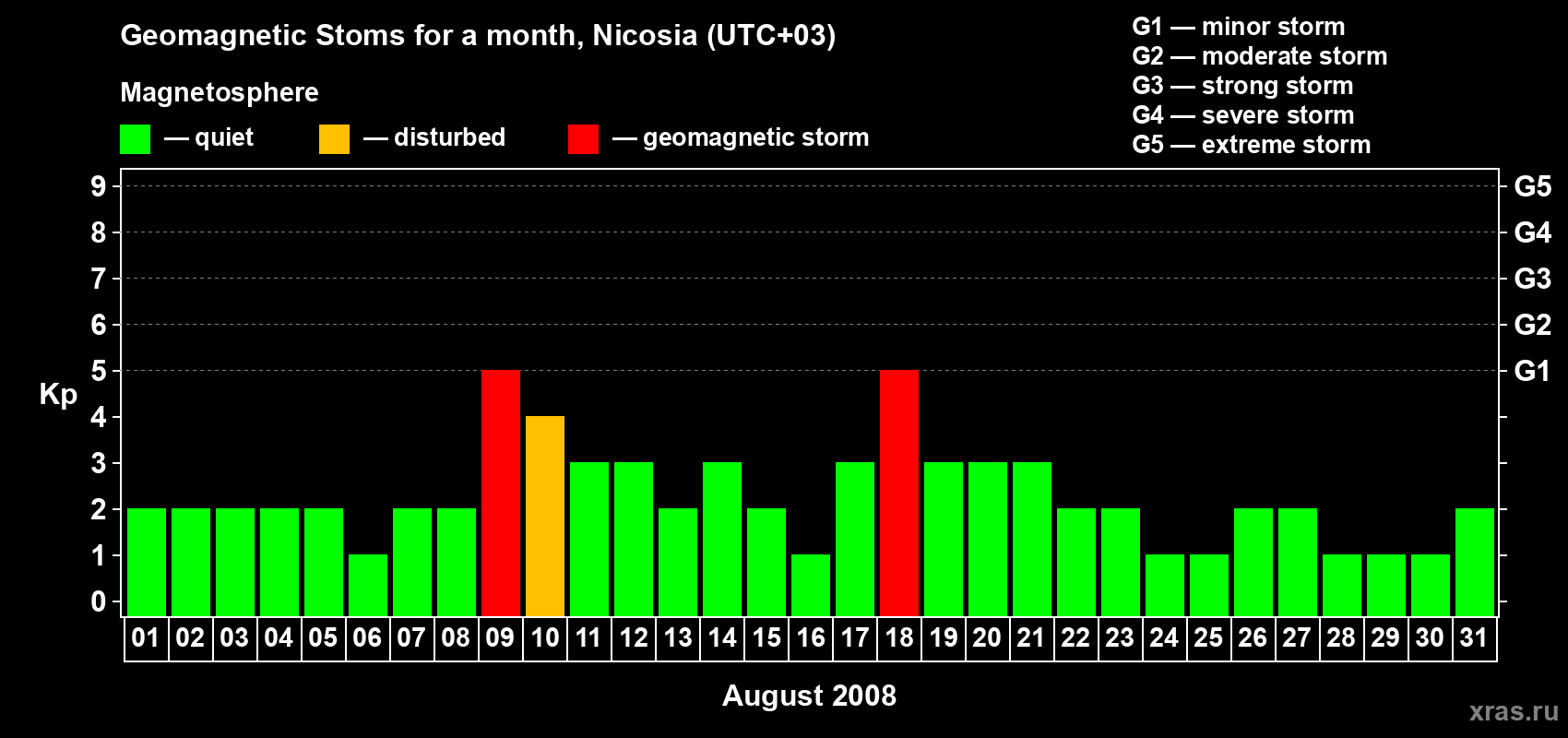 Geomagnetic Stoms for a month, Nicosia (UTC+03)

Magnetosphere

— quiet — disturbed — geomagnetic storm

G1 — minor storm
G2 — moderate storm
G3 — strong storm
G4 — severe storm
G5 — extreme storm

Kp

9 8 7 6 5 4 3 2 1 0

G5 G4 G3 G2 G1

01 02 03 04 05 06 07 08 09 10 11 12 13 14 15 16 17 18 19 20 21 22 23 24 25 26 27 28 29 30 31

August 2008

xras.ru